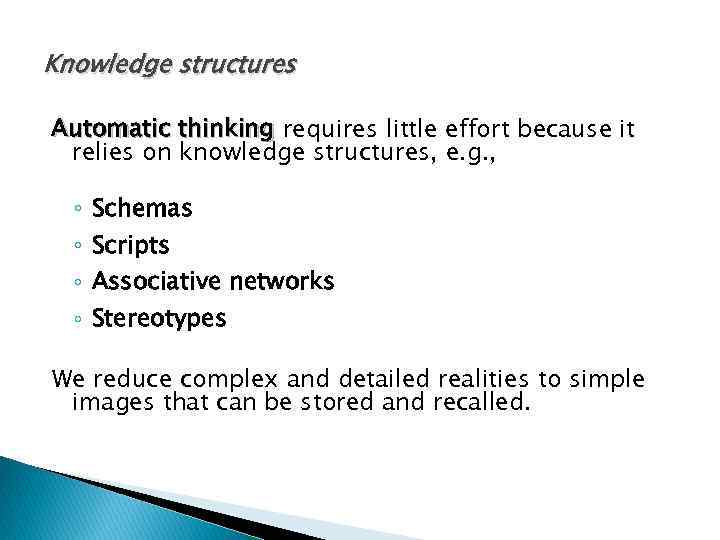 Knowledge structures

Automatic thinking requires little effort because it relies on knowledge structures, e.g.,

◦ Schemas
◦ Scripts
◦ Associative networks
◦ Stereotypes

We reduce complex and detailed realities to simple images that can be stored and recalled.